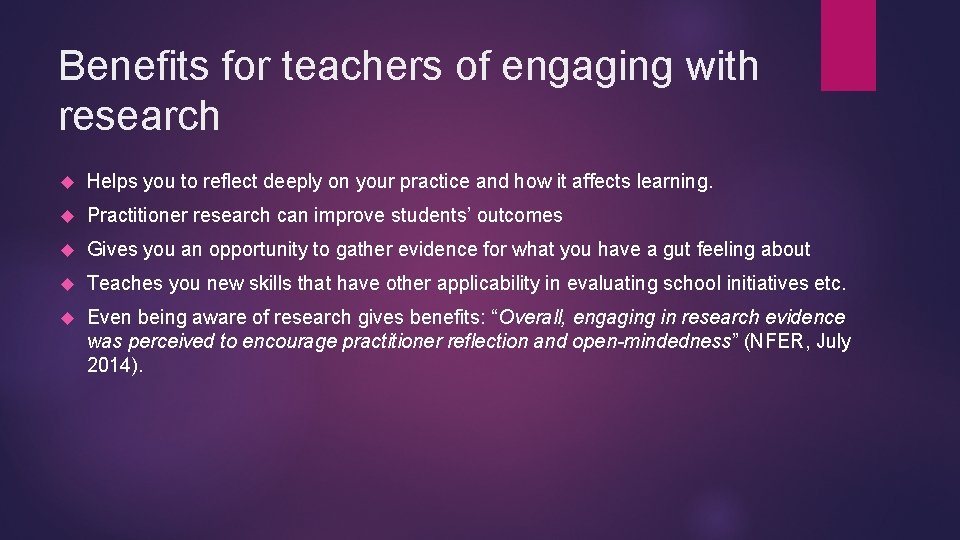 Benefits for teachers of engaging with research

Helps you to reflect deeply on your practice and how it affects learning.

Practitioner research can improve students' outcomes

Gives you an opportunity to gather evidence for what you have a gut feeling about

Teaches you new skills that have other applicability in evaluating school initiatives etc.

Even being aware of research gives benefits: "Overall, engaging in research evidence was perceived to encourage practitioner reflection and open-mindedness" (NFER, July 2014).